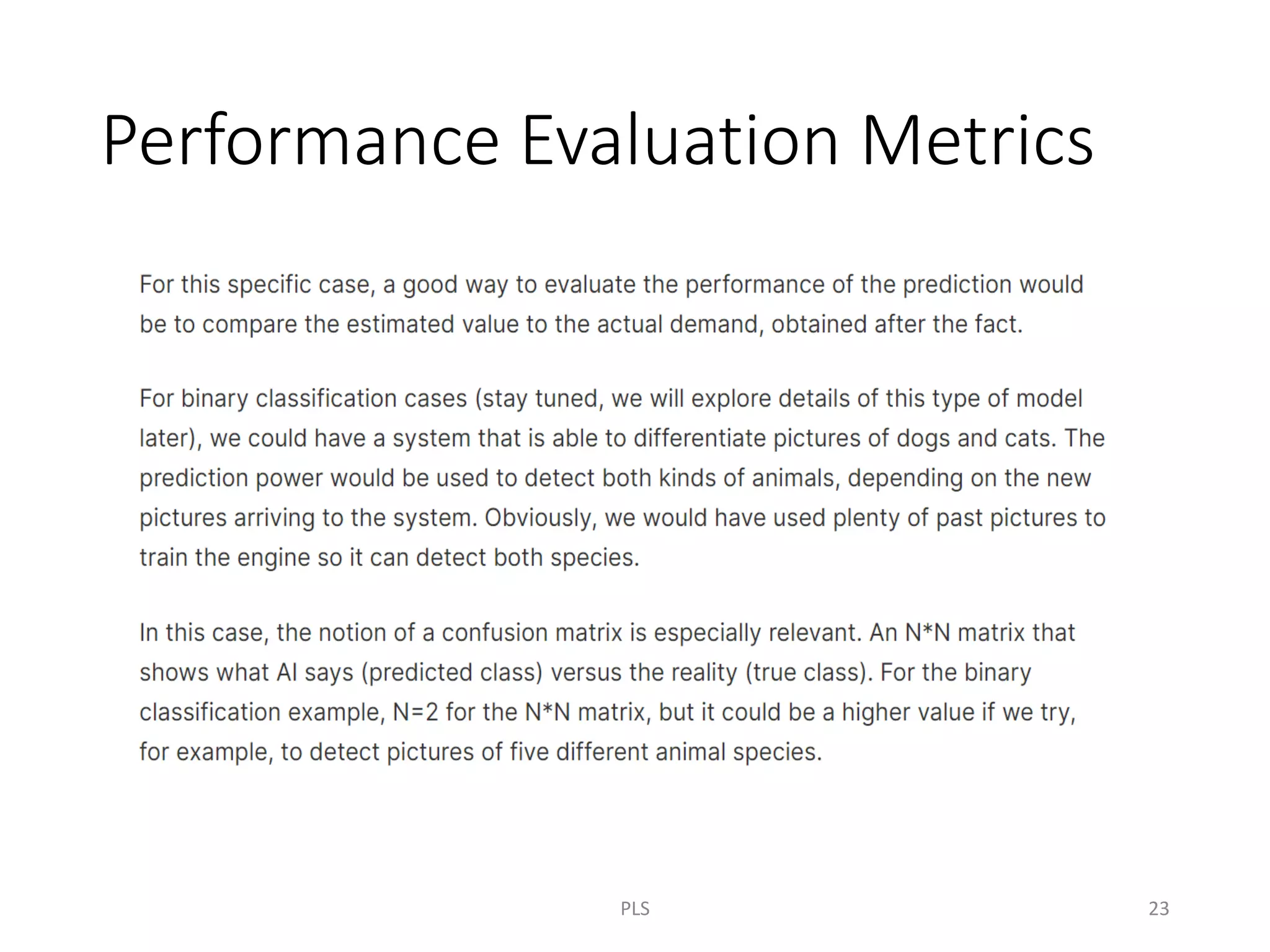 Performance Evaluation Metrics

For this specific case, a good way to evaluate the performance of the prediction would be to compare the estimated value to the actual demand, obtained after the fact.

For binary classification cases (stay tuned, we will explore details of this type of model later), we could have a system that is able to differentiate pictures of dogs and cats. The prediction power would be used to detect both kinds of animals, depending on the new pictures arriving to the system. Obviously, we would have used plenty of past pictures to train the engine so it can detect both species.

In this case, the notion of a confusion matrix is especially relevant. An N*N matrix that shows what AI says (predicted class) versus the reality (true class). For the binary classification example, N=2 for the N*N matrix, but it could be a higher value if we try, for example, to detect pictures of five different animal species.

PLS

23